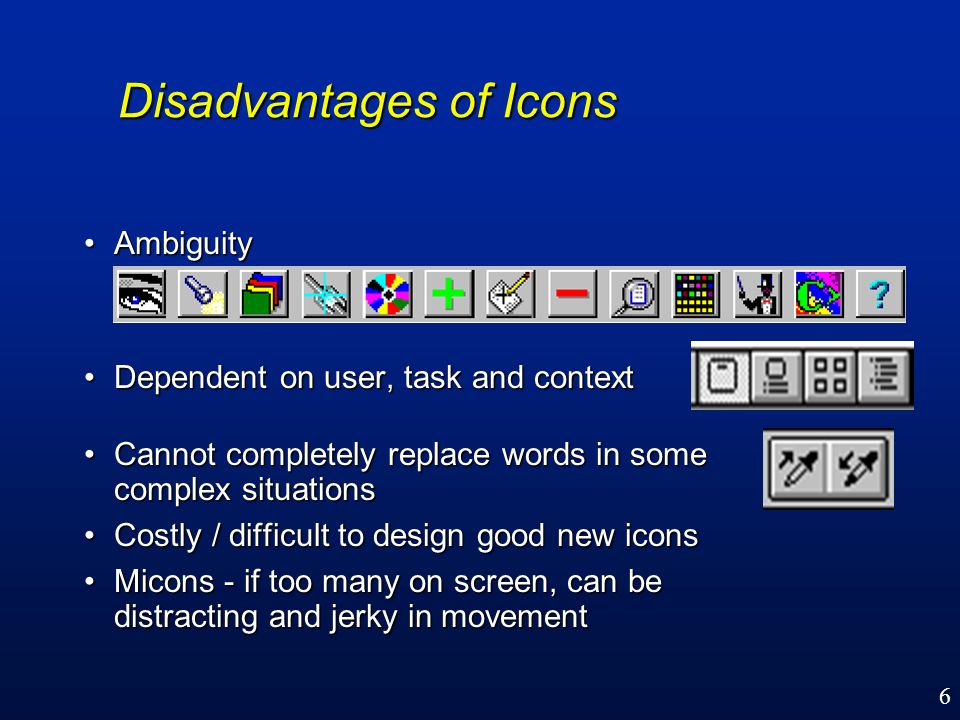 Disadvantages of Icons

• Ambiguity

• Dependent on user, task and context

• Cannot completely replace words in some complex situations

• Costly / difficult to design good new icons

• Micons - if too many on screen, can be distracting and jerky in movement

6